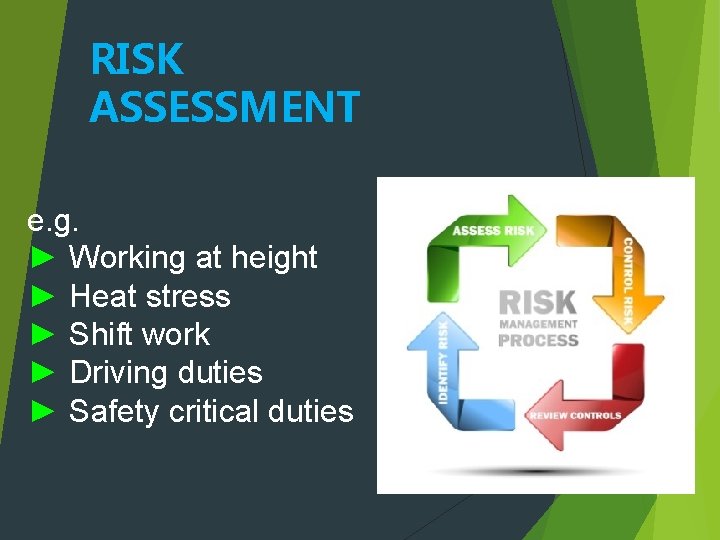 RISK ASSESSMENT

e.g.
► Working at height
► Heat stress
► Shift work
► Driving duties
► Safety critical duties

ASSESS RISK
CONTROL RISK
REVIEW CONTROLS
IDENTIFY RISK
RISK
MANAGEMENT
PROCESS